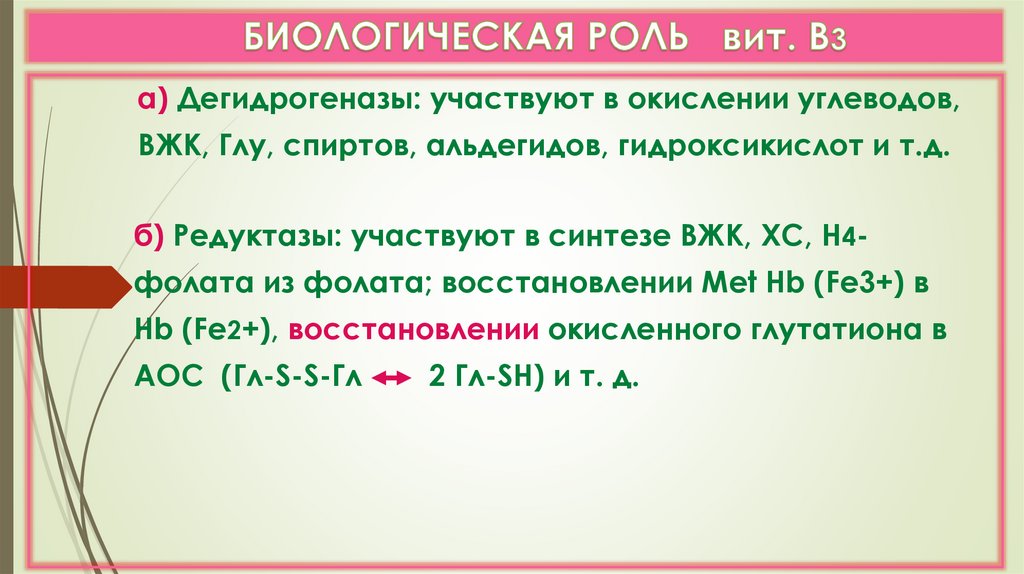 БИОЛОГИЧЕСКАЯ РОЛЬ вит. В3

а) Дегидрогеназы: участвуют в окислении углеводов, ВЖК, Глу, спиртов, альдегидов, гидроксикислот и т.д.

б) Редуктазы: участвуют в синтезе ВЖК, ХС, Н4-фолата из фолата; восстановлении Met Hb (Fe3+) в Hb (Fe2+), восстановлении окисленного глутатиона в АОС (Гл-S-S-Гл $\leftrightarrow$ 2 Гл-SH) и т. д.